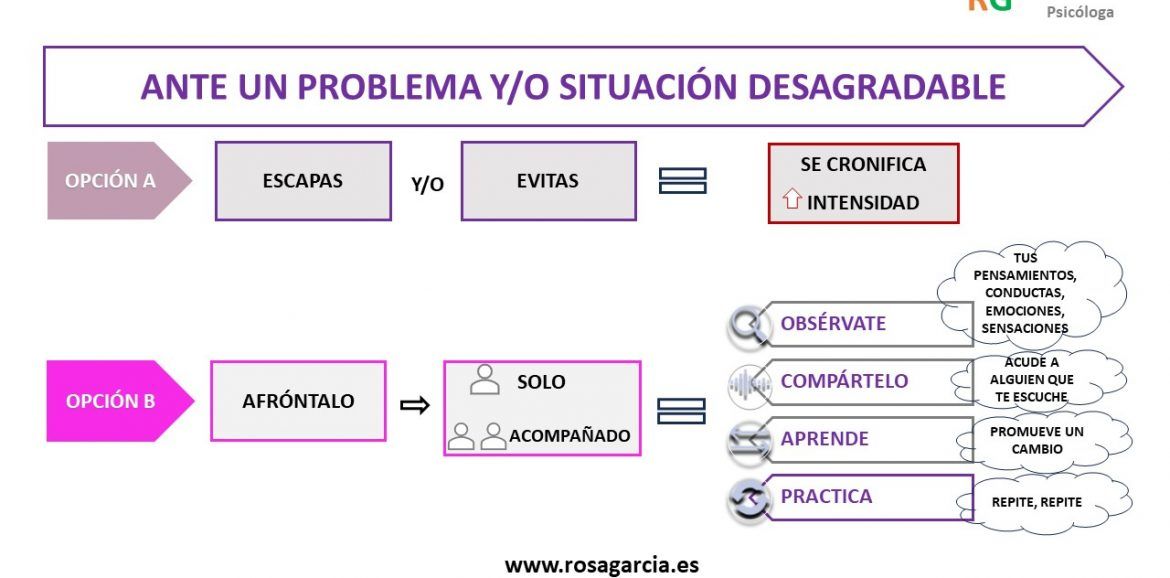 RG Psicóloga

ANTE UN PROBLEMA Y/O SITUACIÓN DESAGRADABLE

OPCIÓN A

ESCAPAS Y/O EVITAS

SE CRONIFICA
INTENSIDAD

OPCIÓN B

AFRÓNTALO

SOLO
ACOMPAÑADO

OBSÉRVATE
TUS PENSAMIENTOS, CONDUCTAS, EMOCIONES, SENSACIONES

COMPÁRTELO
ACUDE A ALGUIEN QUE TE ESCUCHE

APRENDE
PROMUEVE UN CAMBIO

PRACTICA
REPITE, REPITE

www.rosagarcia.es